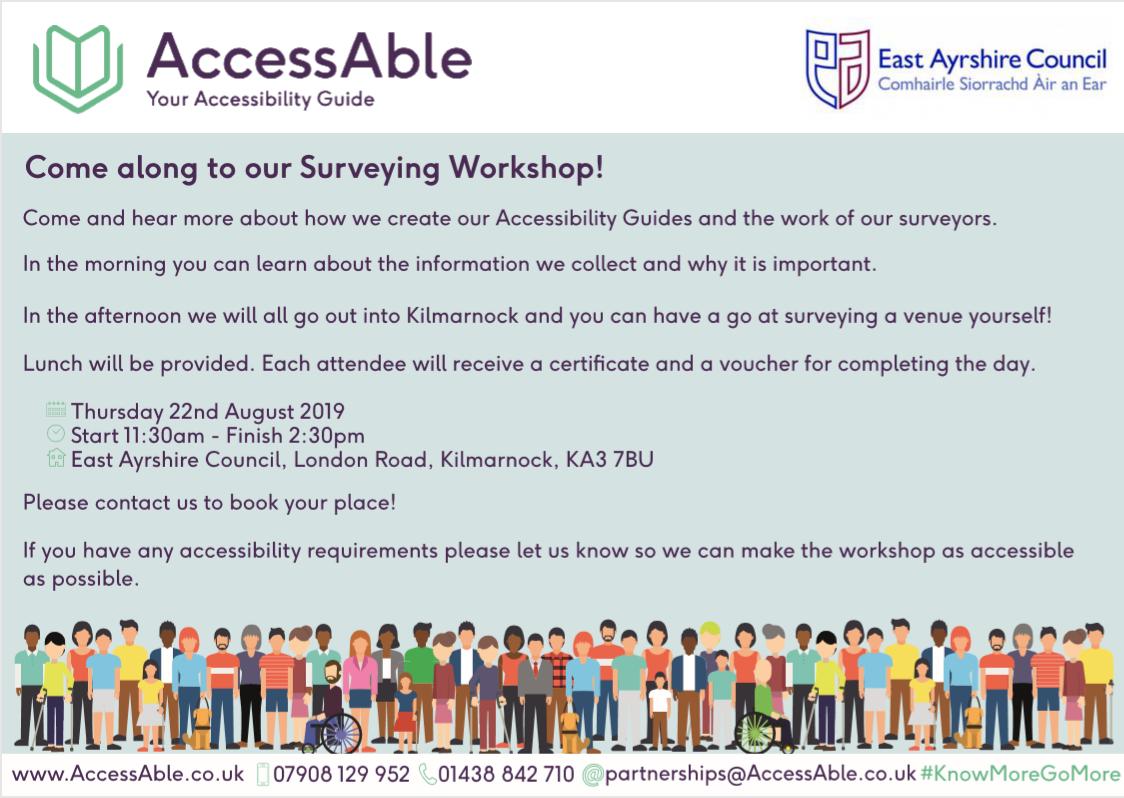 AccessAble
Your Accessibility Guide

East Ayrshire Council
Comhairle Siorrachd Àir an Ear

Come along to our Surveying Workshop!

Come and hear more about how we create our Accessibility Guides and the work of our surveyors.

In the morning you can learn about the information we collect and why it is important.

In the afternoon we will all go out into Kilmarnock and you can have a go at surveying a venue yourself!

Lunch will be provided. Each attendee will receive a certificate and a voucher for completing the day.

Thursday 22nd August 2019
Start 11:30am - Finish 2:30pm
East Ayrshire Council, London Road, Kilmarnock, KA3 7BU

Please contact us to book your place!

If you have any accessibility requirements please let us know so we can make the workshop as accessible as possible.

www.AccessAble.co.uk 07908 129 952 01438 842 710 @partnerships@AccessAble.co.uk #KnowMoreGoMore